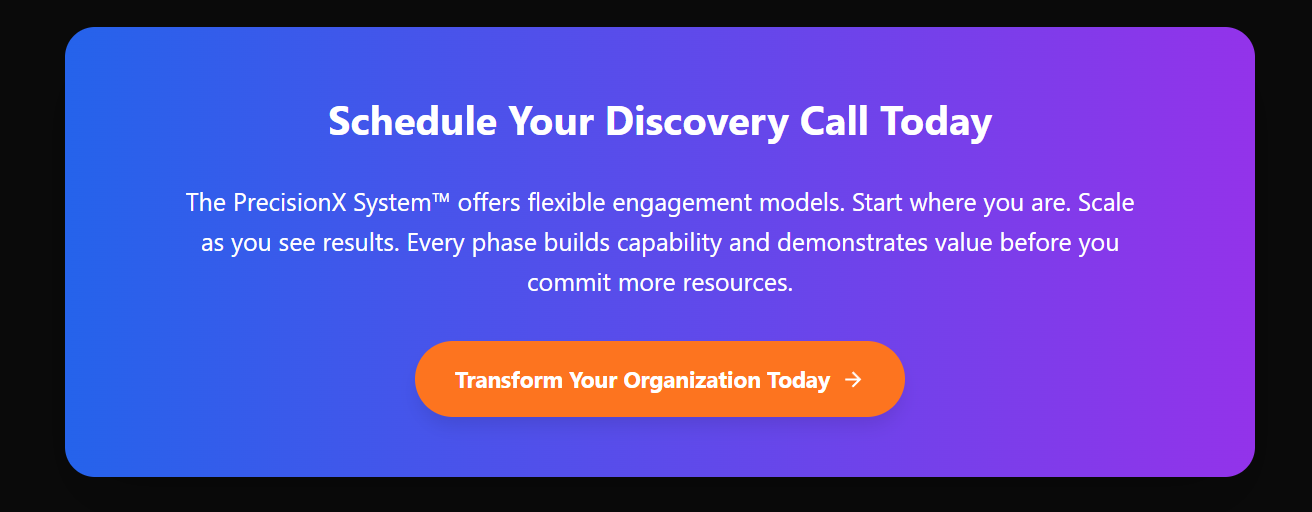 Schedule Your Discovery Call Today

The PrecisionX System™ offers flexible engagement models. Start where you are. Scale as you see results. Every phase builds capability and demonstrates value before you commit more resources.

Transform Your Organization Today →